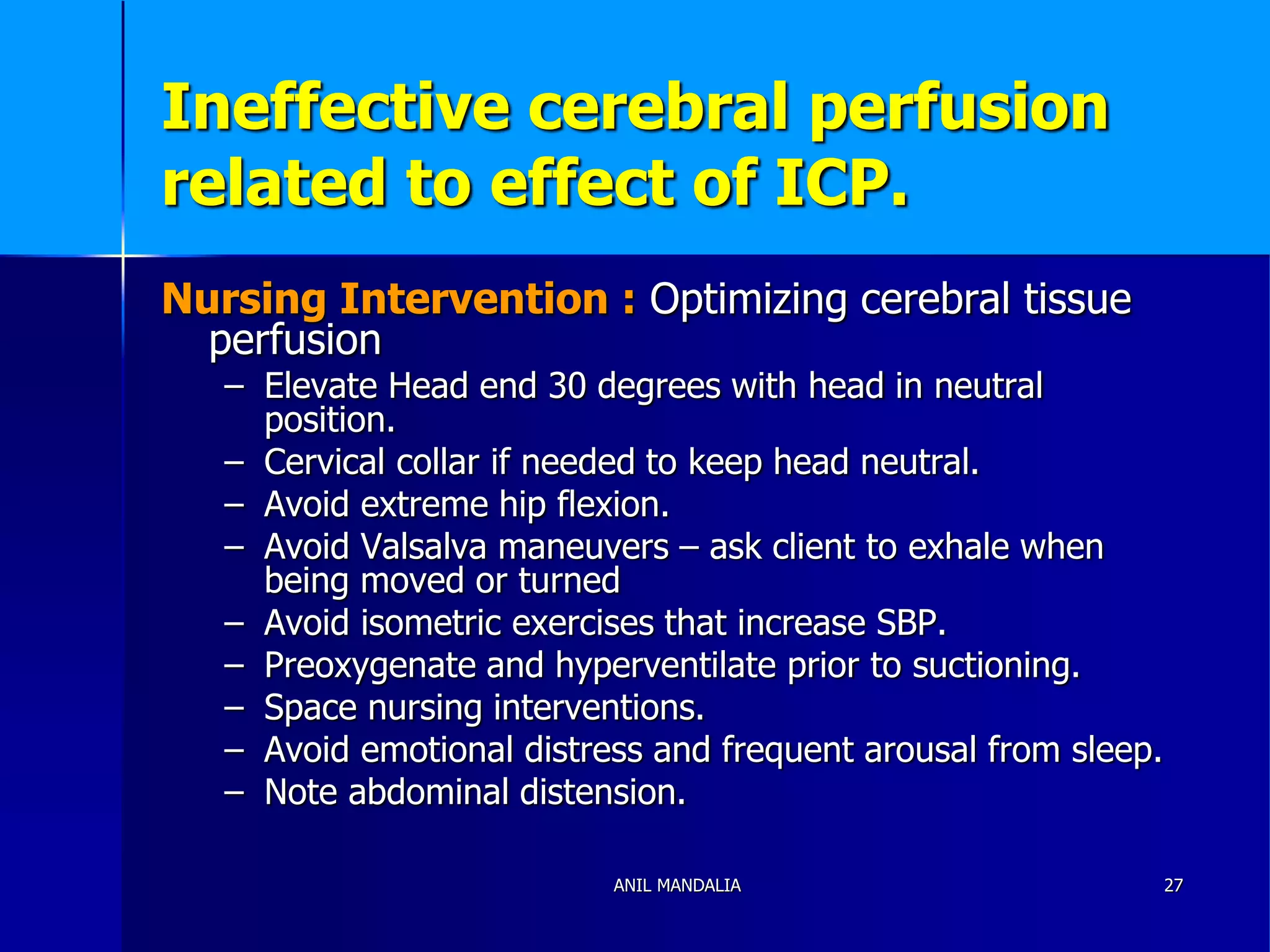 Ineffective cerebral perfusion related to effect of ICP.

Nursing Intervention : Optimizing cerebral tissue perfusion

– Elevate Head end 30 degrees with head in neutral position.
– Cervical collar if needed to keep head neutral.
– Avoid extreme hip flexion.
– Avoid Valsalva maneuvers – ask client to exhale when being moved or turned
– Avoid isometric exercises that increase SBP.
– Preoxygenate and hyperventilate prior to suctioning.
– Space nursing interventions.
– Avoid emotional distress and frequent arousal from sleep.
– Note abdominal distension.

ANIL MANDALIA

27